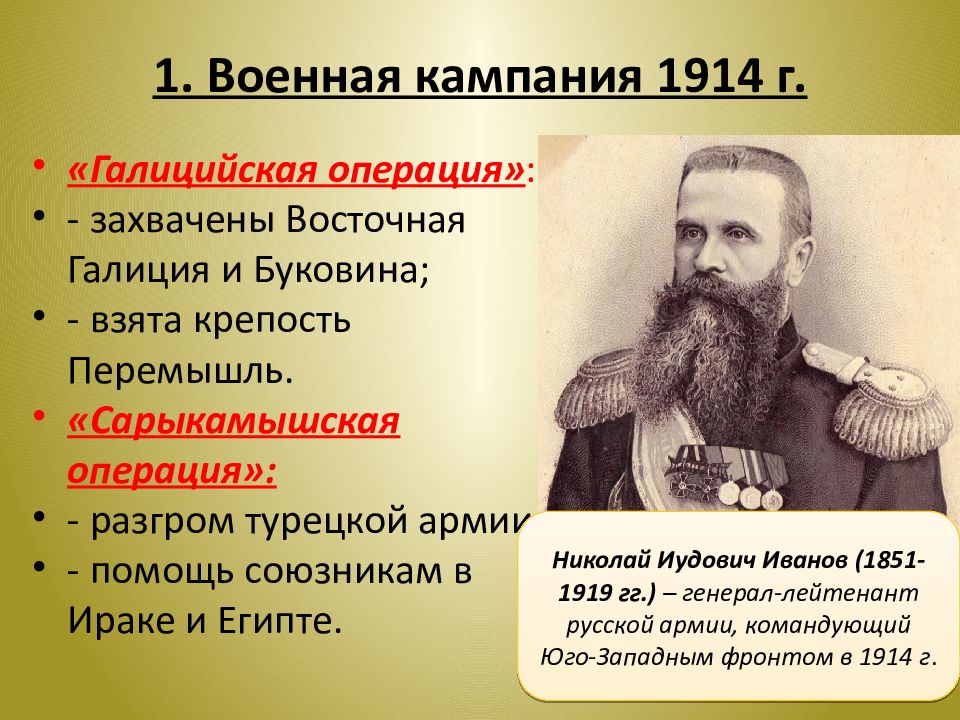 1. Военная кампания 1914 г.

• «Галицийская операция»:
• - захвачены Восточная Галиция и Буковина;
• - взята крепость Перемышль.
• «Сарыкамышская операция»:
• - разгром турецкой армии
• - помощь союзникам в Ираке и Египте.

Николай Иудович Иванов (1851-1919 гг.) – генерал-лейтенант русской армии, командующий Юго-Западным фронтом в 1914 г.